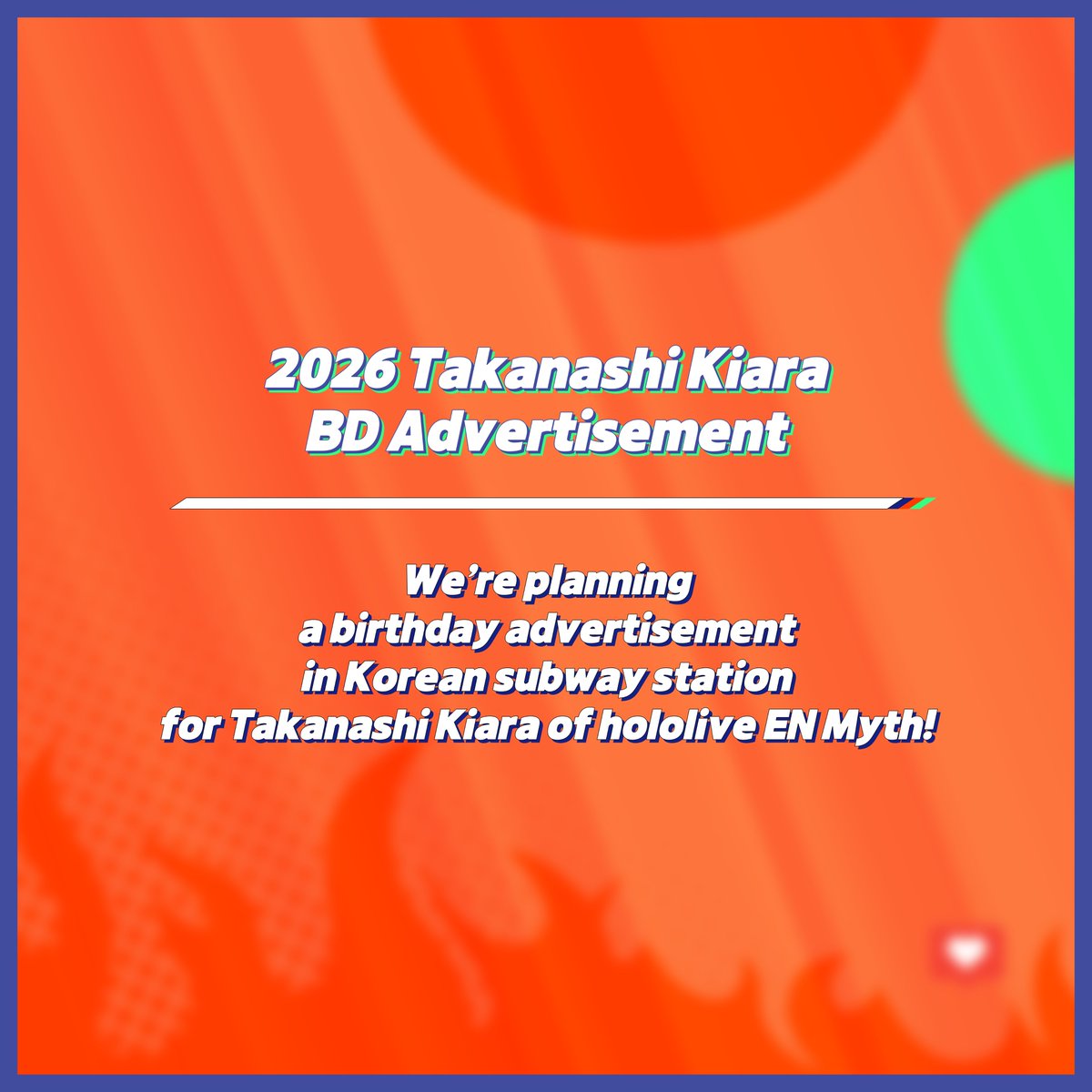 2026 Takanashi Kiara
BD Advertisement

We're planning a birthday advertisement in Korean subway station for Takanashi Kiara of hololive EN Myth!